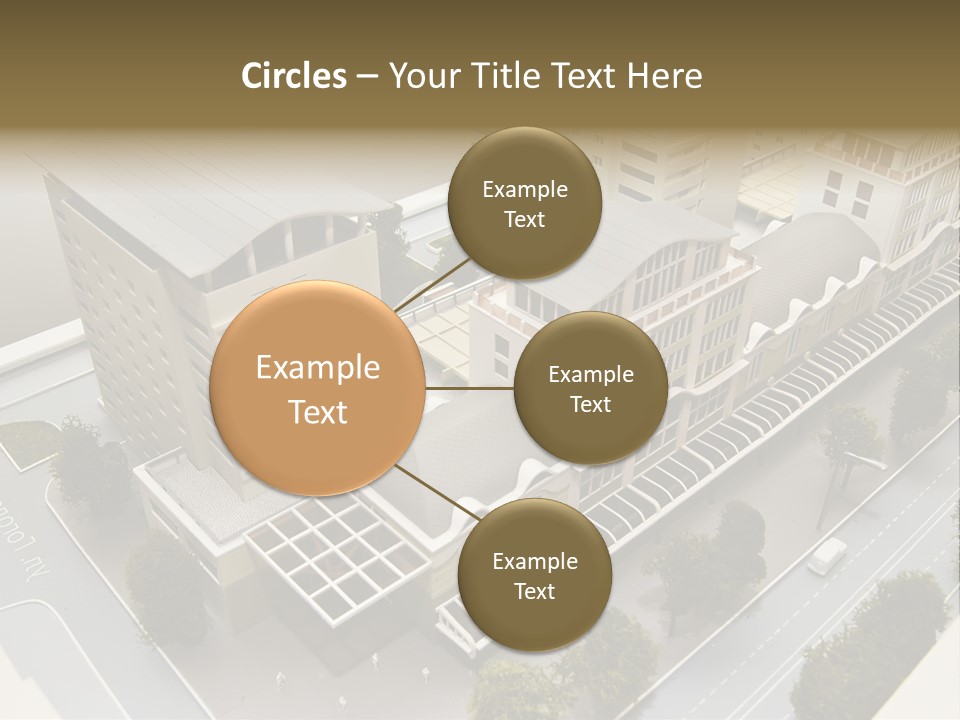 Circles – Your Title Text Here

Example Text

Example Text

Example Text

Example Text